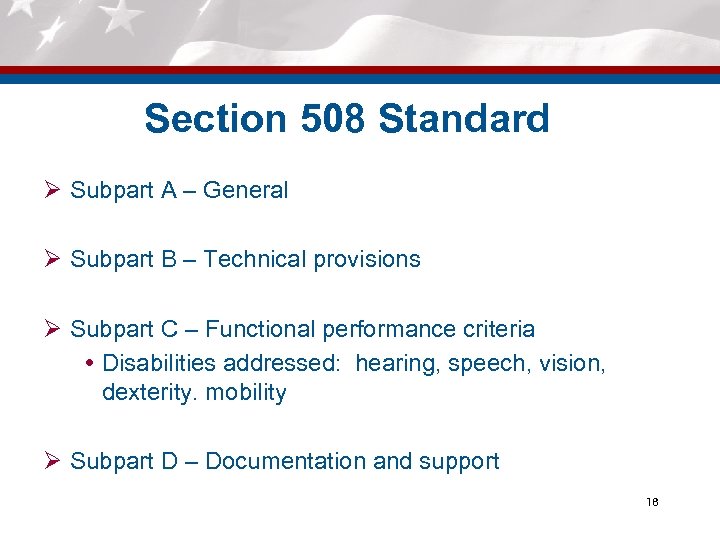 Section 508 Standard

➢ Subpart A – General

➢ Subpart B – Technical provisions

➢ Subpart C – Functional performance criteria

• Disabilities addressed:  hearing, speech, vision, dexterity. mobility

➢ Subpart D – Documentation and support

18